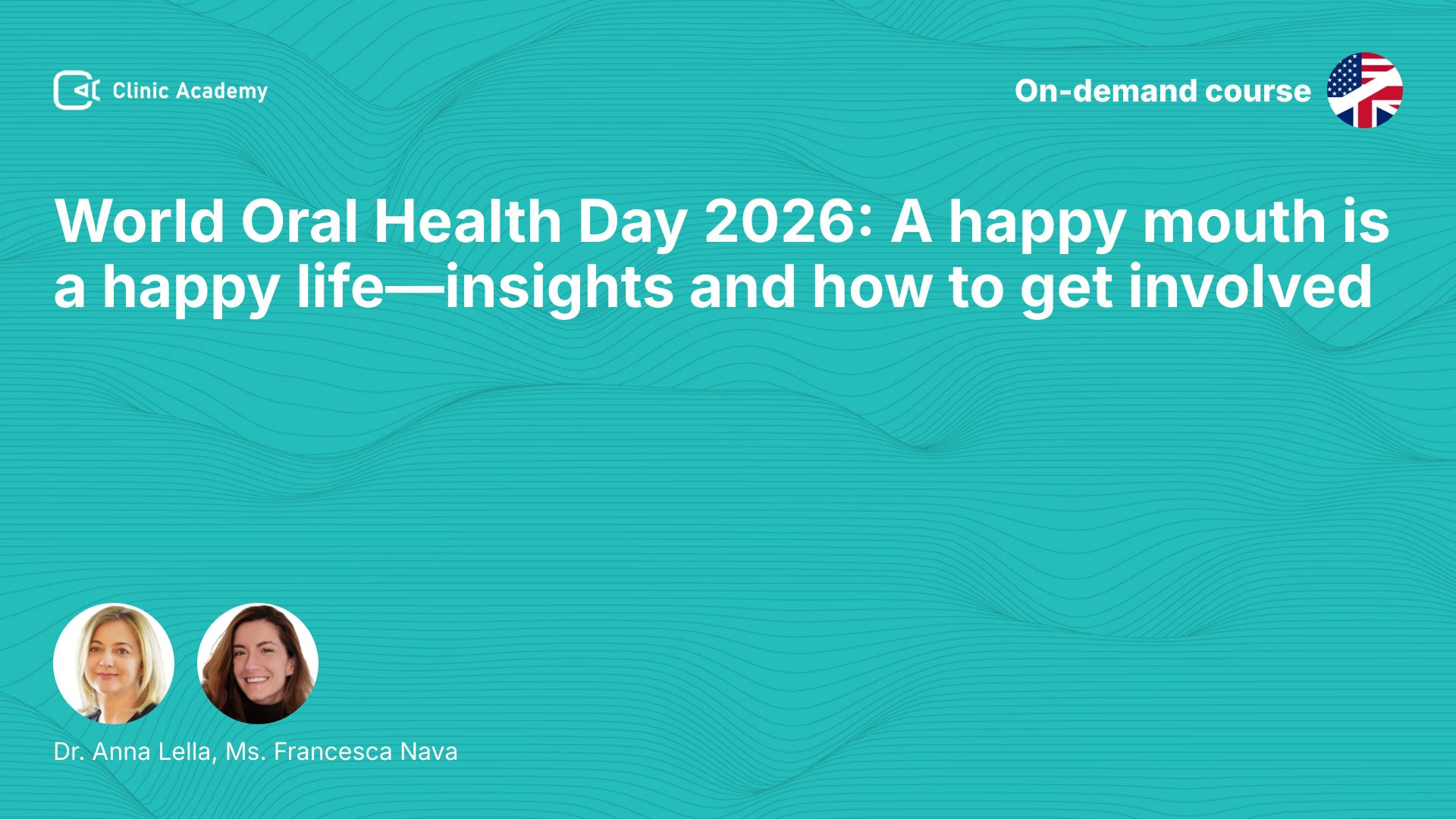 Clinic Academy

On-demand course

World Oral Health Day 2026: A happy mouth is a happy life—insights and how to get involved

Dr. Anna Lella, Ms. Francesca Nava